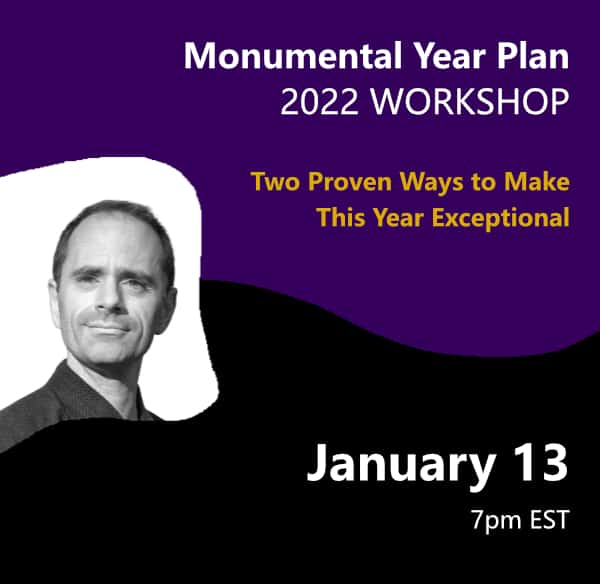 Monumental Year Plan
2022 WORKSHOP

Two Proven Ways to Make This Year Exceptional

January 13
7pm EST